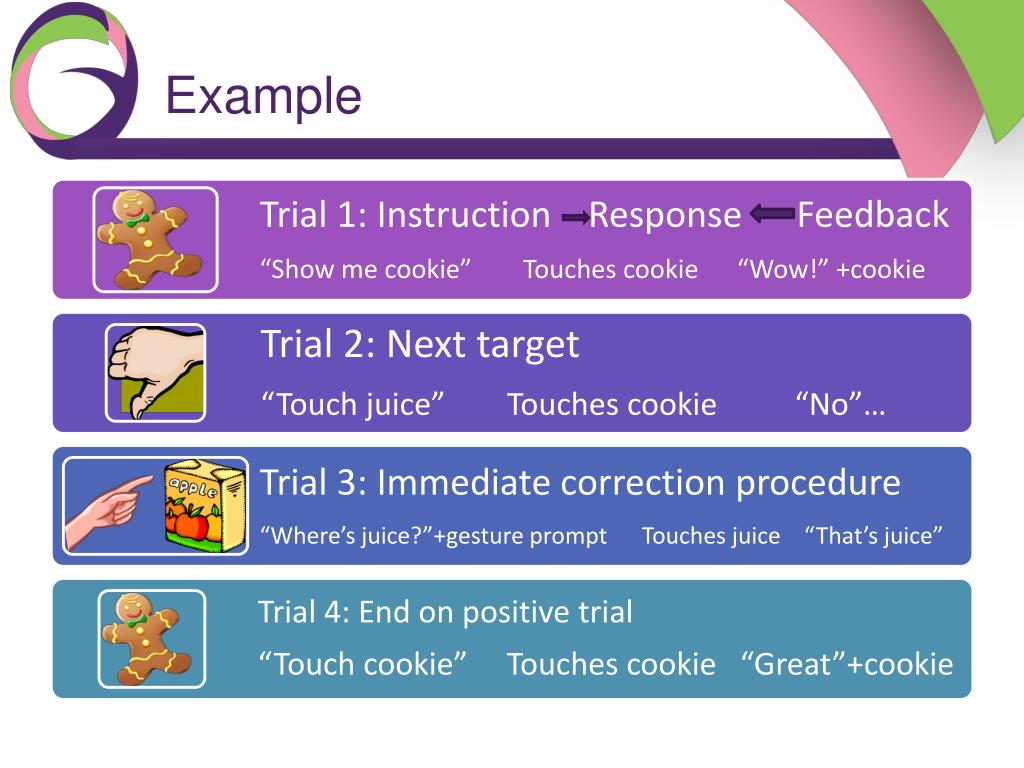 Example

Trial 1: Instruction Response Feedback
“Show me cookie” Touches cookie “Wow!” +cookie

Trial 2: Next target
“Touch juice” Touches cookie “No”…

apple

Trial 3: Immediate correction procedure
“Where’s juice?”+gesture prompt Touches juice “That’s juice”

Trial 4: End on positive trial
“Touch cookie” Touches cookie “Great”+cookie